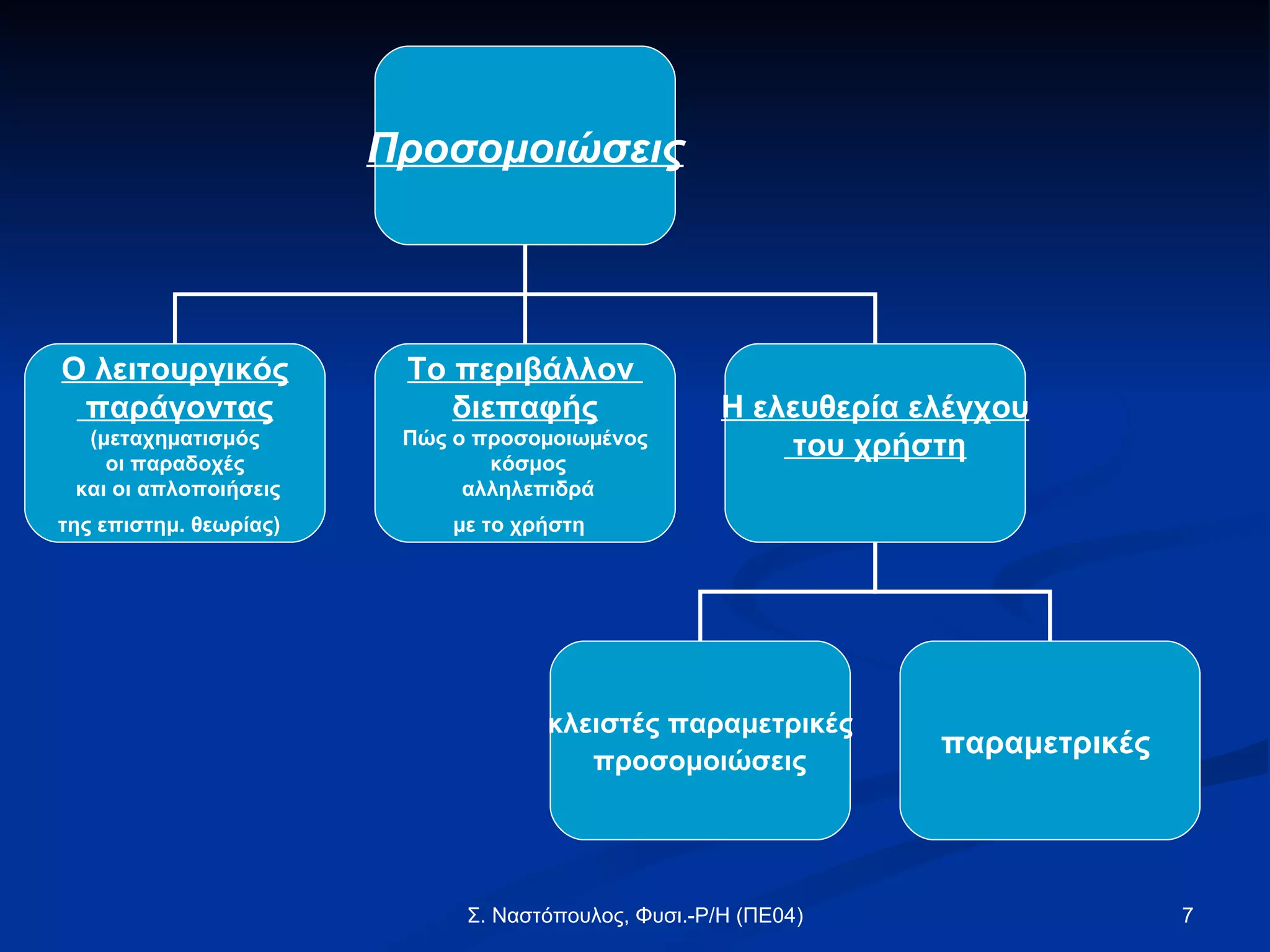 Προσομοιώσεις

Ο λειτουργικός παράγοντας
(μεταχηματισμός οι παραδοχές και οι απλοποιήσεις της επιστημ. θεωρίας)

Το περιβάλλον διεπαφής
Πώς ο προσομοιωμένος κόσμος αλληλεπιδρά με το χρήστη

Η ελευθερία ελέγχου του χρήστη

κλειστές παραμετρικές προσομοιώσεις

παραμετρικές

Σ. Ναστόπουλος, Φυσι.-Ρ/Η (ΠΕ04)

7